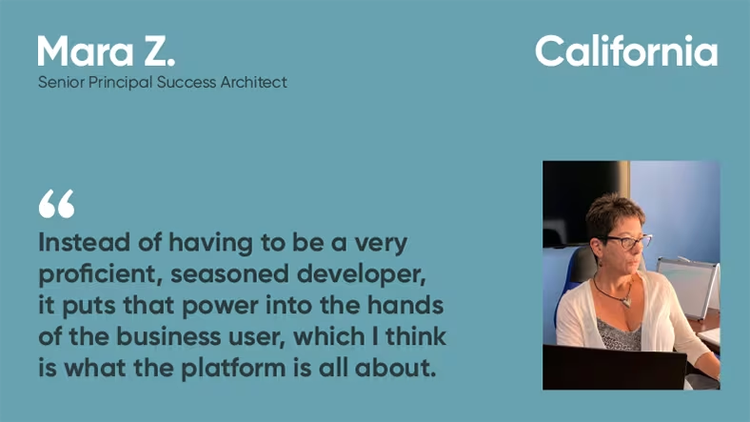 Mara Z.
Senior Principal Success Architect

California

“

Instead of having to be a very proficient, seasoned developer, it puts that power into the hands of the business user, which I think is what the platform is all about.